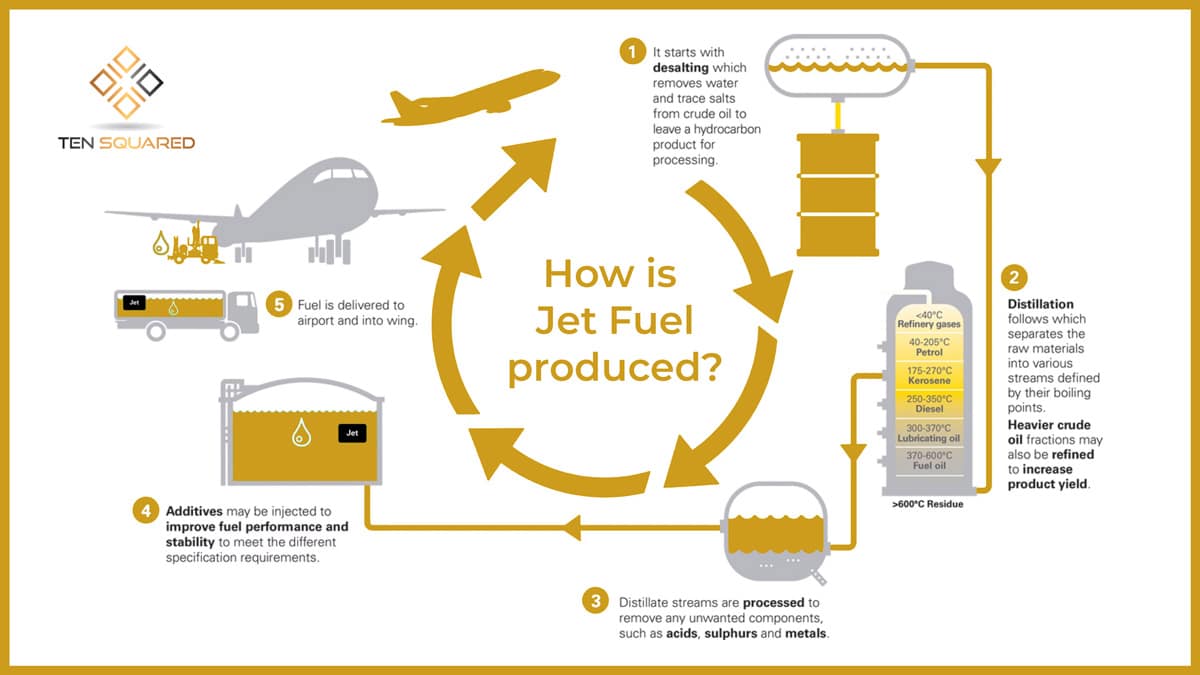 TEN SQUARED

How is Jet Fuel produced?

1 It starts with desalting which removes water and trace salts from crude oil to leave a hydrocarbon product for processing.

2 Distillation follows which separates the raw materials into various streams defined by their boiling points. Heavier crude oil fractions may also be refined to increase product yield.

<40°C Refinery gases
40-205°C Petrol
175-270°C Kerosene
250-350°C Diesel
300-370°C Lubricating oil
370-600°C Fuel oil
>600°C Residue

3 Distillate streams are processed to remove any unwanted components, such as acids, sulphurs and metals.

4 Additives may be injected to improve fuel performance and stability to meet the different specification requirements.

Jet

5 Fuel is delivered to airport and into wing.

Jet